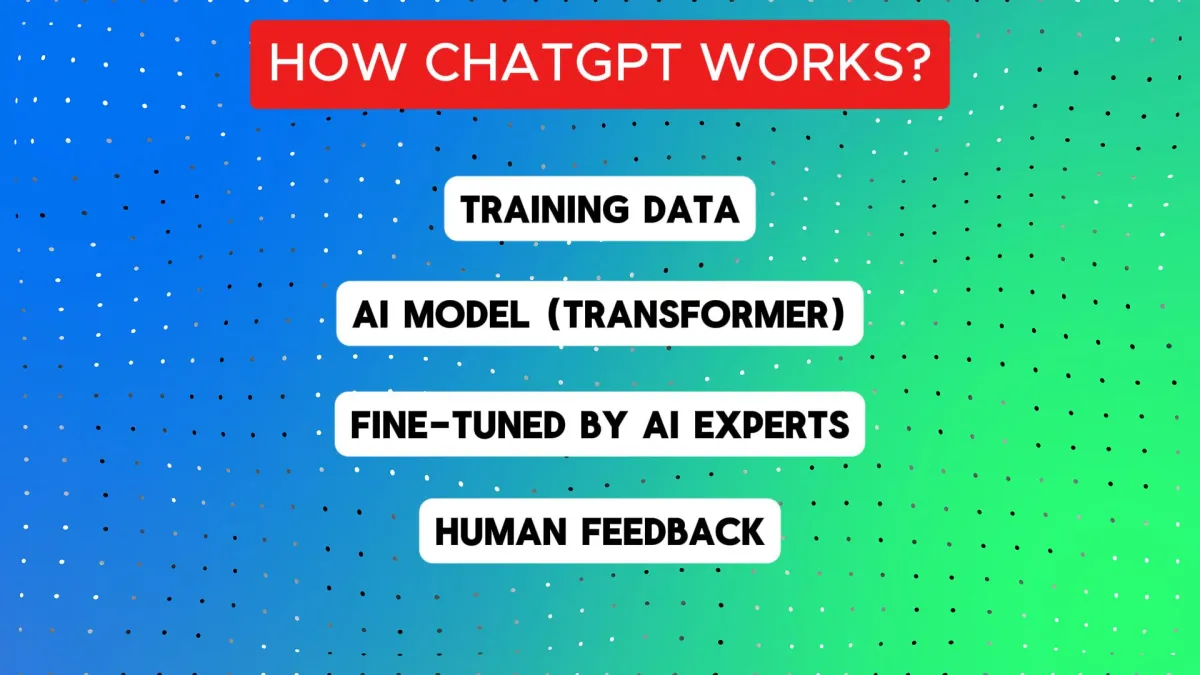 HOW CHATGPT WORKS?

TRAINING DATA

AI MODEL (TRANSFORMER)

FINE-TUNED BY AI EXPERTS

HUMAN FEEDBACK